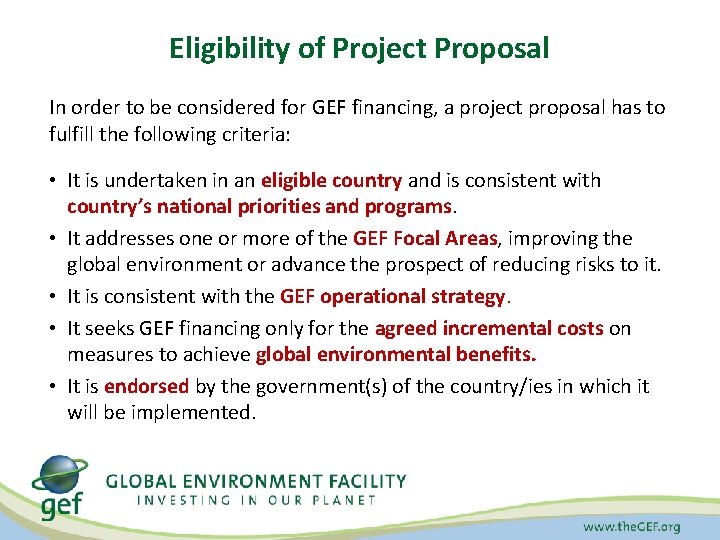 Eligibility of Project Proposal

In order to be considered for GEF financing, a project proposal has to fulfill the following criteria:

• It is undertaken in an eligible country and is consistent with country's national priorities and programs.
• It addresses one or more of the GEF Focal Areas, improving the global environment or advance the prospect of reducing risks to it.
• It is consistent with the GEF operational strategy.
• It seeks GEF financing only for the agreed incremental costs on measures to achieve global environmental benefits.
• It is endorsed by the government(s) of the country/ies in which it will be implemented.

gef GLOBAL ENVIRONMENT FACILITY
INVESTING IN OUR PLANET

www.theGEF.org